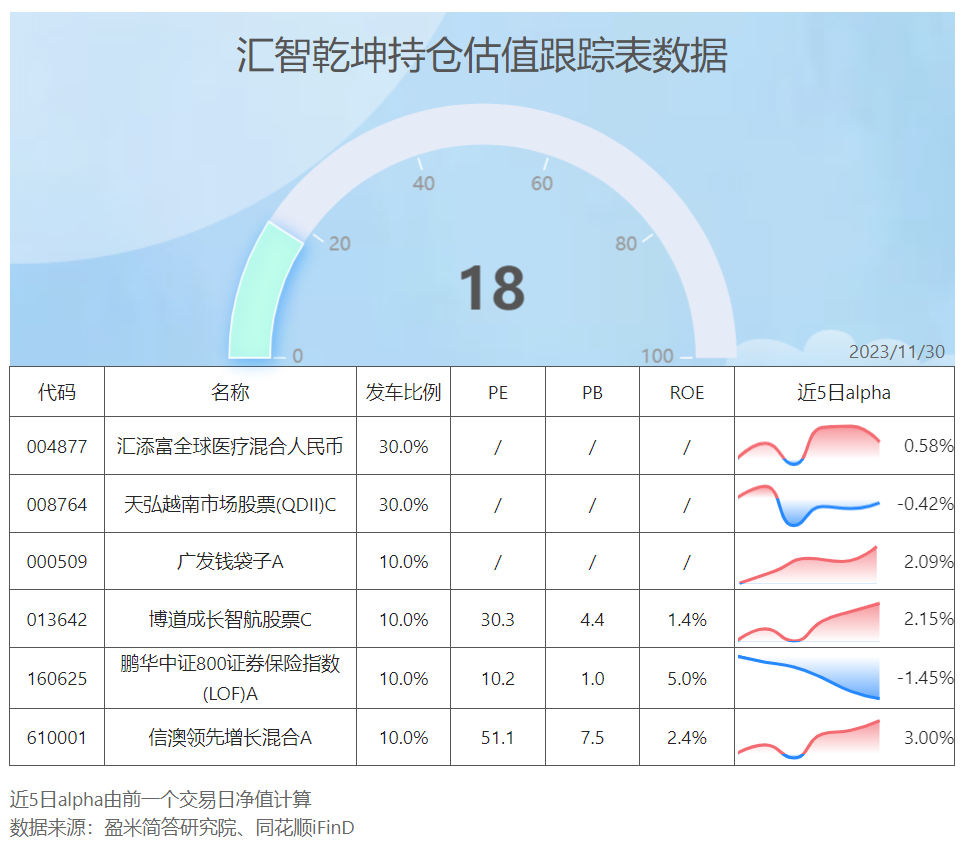 汇智乾坤持仓估值跟踪表数据

0
20
40
60
80
100
18

2023/11/30

| 代码 | 名称 | 发车比例 | PE | PB | ROE | 近5日alpha |
|---|---|---|---|---|---|---|
| 004877 | 汇添富全球医疗混合人民币 | 30.0% | / | / | / | 0.58% |
| 008764 | 天弘越南市场股票(QDII)C | 30.0% | / | / | / | -0.42% |
| 000509 | 广发钱袋子A | 10.0% | / | / | / | 2.09% |
| 013642 | 博道成长智航股票C | 10.0% | 30.3 | 4.4 | 1.4% | 2.15% |
| 160625 | 鹏华中证800证券保险指数(LOF)A | 10.0% | 10.2 | 1.0 | 5.0% | -1.45% |
| 610001 | 信澳领先增长混合A | 10.0% | 51.1 | 7.5 | 2.4% | 3.00% |

近5日alpha由前一个交易日净值计算
数据来源：盈米简答研究院、同花顺iFinD